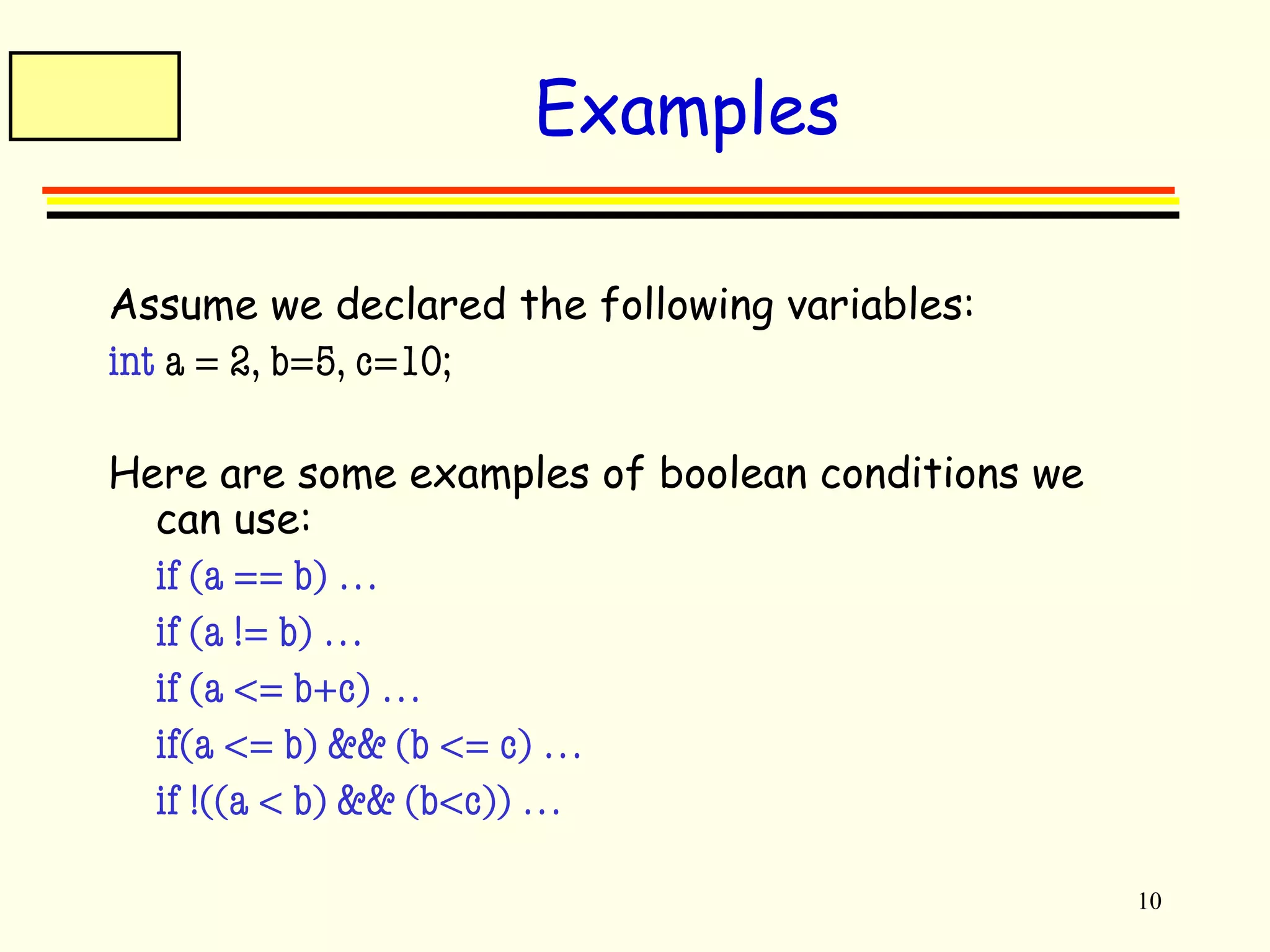 Examples

Assume we declared the following variables:

int a = 2, b=5, c=10;

Here are some examples of boolean conditions we can use:

if (a == b) …

if (a != b) …

if (a <= b+c) …

if(a <= b) && (b <= c) …

if !((a < b) && (b<c)) …

10